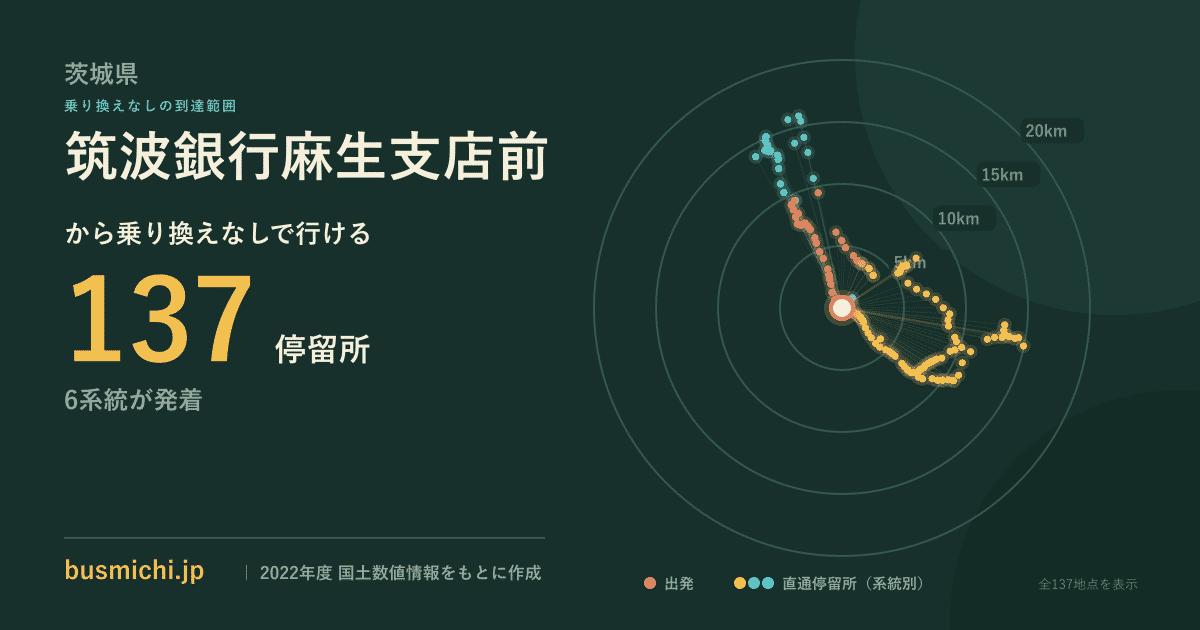 茨城県
乗り換えなしの到達範囲
筑波銀行麻生支店前
から乗り換えなしで行ける
137 停留所
6系統が発着

20km
15km
10km
5km

busmichi.jp | 2022年度 国土数値情報をもとに作成

出発 直通停留所（系統別） 全137地点を表示